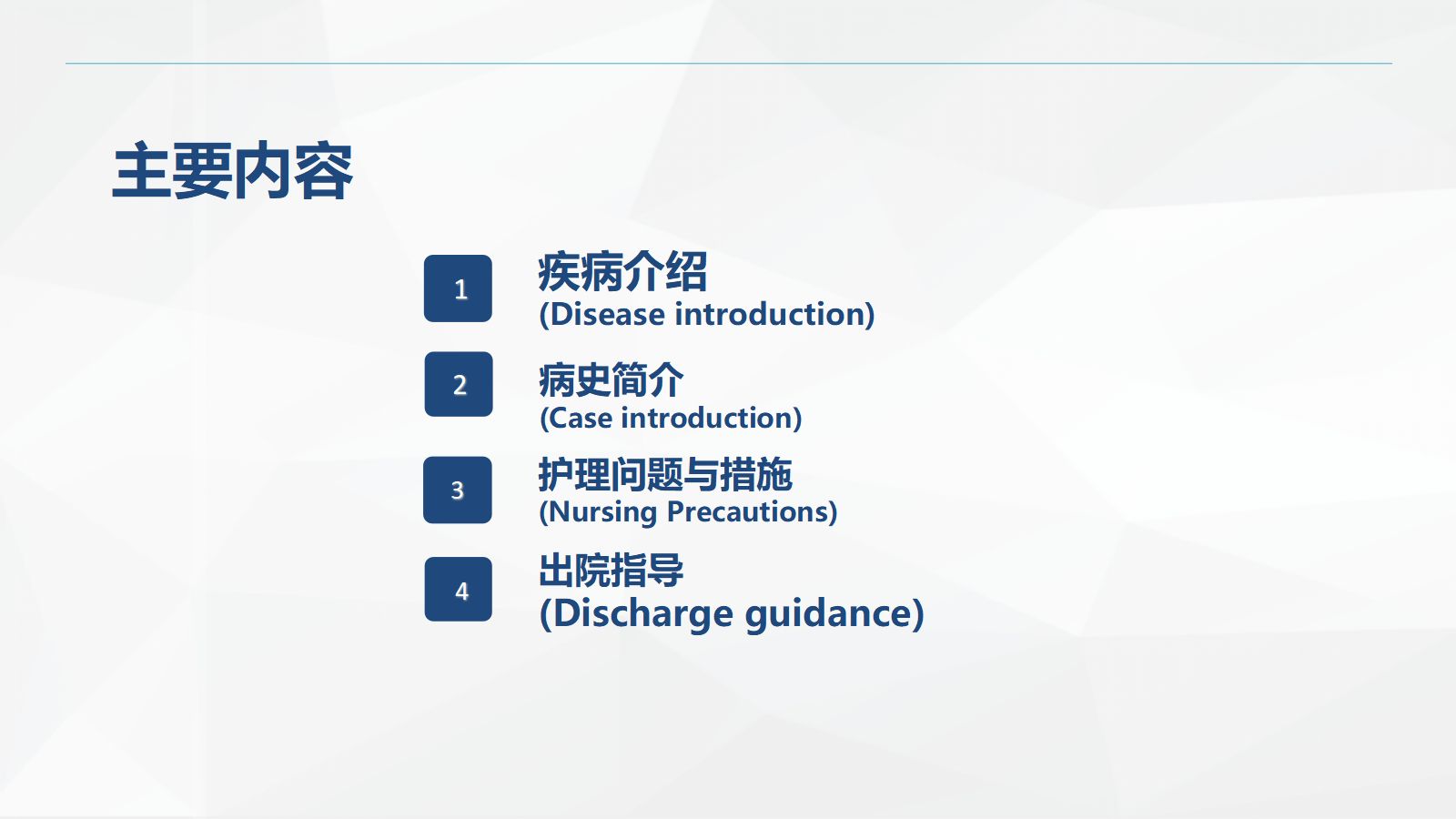 主要内容

1

疾病介绍
(Disease introduction)

2

病史简介
(Case introduction)

3

护理问题与措施
(Nursing Precautions)

4

出院指导
(Discharge guidance)